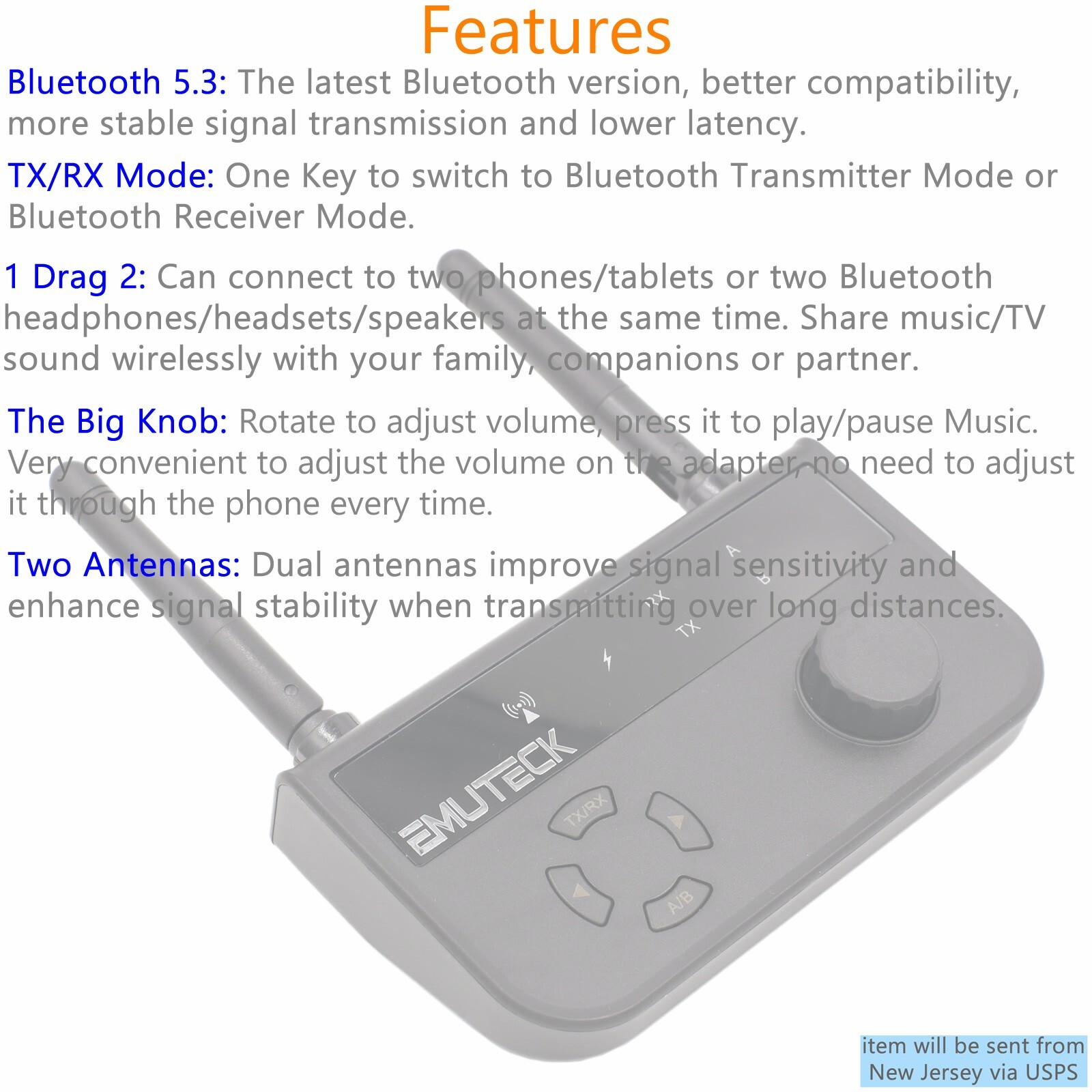 Features

Bluetooth 5.3: The latest Bluetooth version, better compatibility, more stable signal transmission and lower latency.

TX/RX Mode: One Key to switch to Bluetooth Transmitter Mode or Bluetooth Receiver Mode.

1 Drag 2: Can connect to two phones/tablets or two Bluetooth headphones/headsets/speakers at the same time. Share music/TV sound wirelessly with your family, companions or partner.

The Big Knob: Rotate to adjust volume, press it to play/pause Music. Very convenient to adjust the volume on the adapter, no need to adjust it through the phone every time.

Two Antennas: Dual antennas improve signal sensitivity and enhance signal stability when transmitting over long distances.

A
B
RX
TX

EMUTECK

TX/RX
A/B

item will be sent from New Jersey via USPS